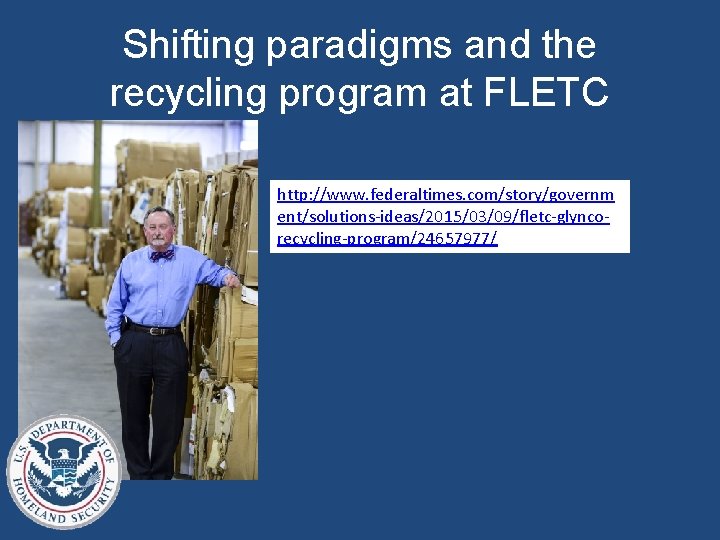 Shifting paradigms and the recycling program at FLETC

http://www.federaltimes.com/story/government/solutions-ideas/2015/03/09/fletc-glynco-recycling-program/24657977/

U.S. DEPARTMENT OF HOMELAND SECURITY